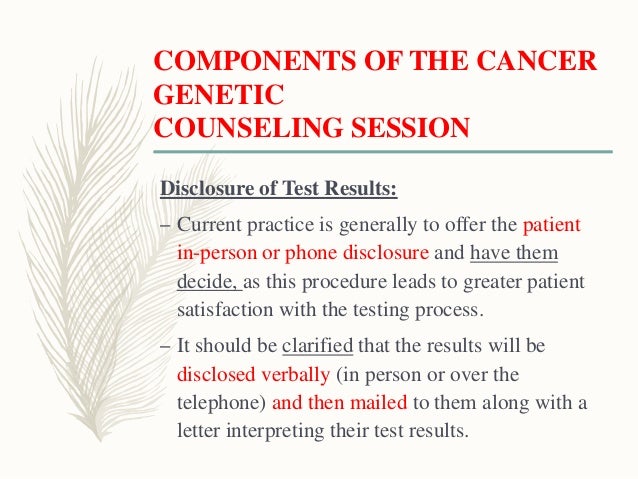 COMPONENTS OF THE CANCER GENETIC
COUNSELING SESSION

Disclosure of Test Results:

– Current practice is generally to offer the patient in-person or phone disclosure and have them decide, as this procedure leads to greater patient satisfaction with the testing process.

– It should be clarified that the results will be disclosed verbally (in person or over the telephone) and then mailed to them along with a letter interpreting their test results.